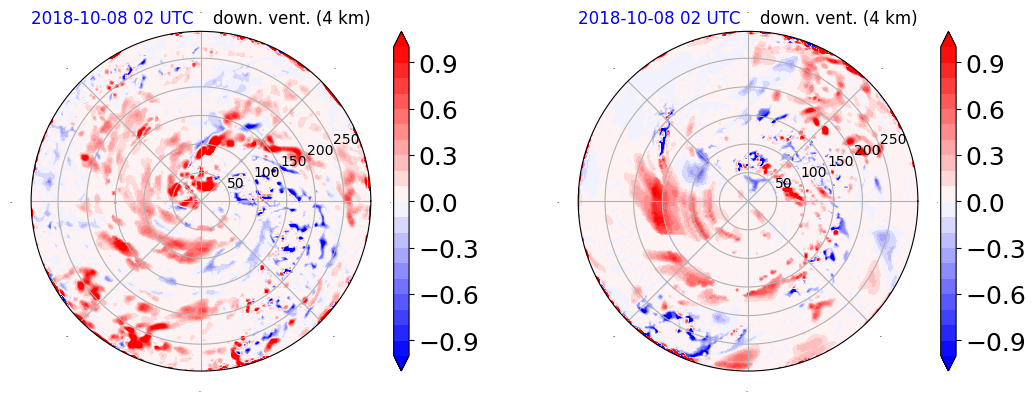 2018-10-08 02 UTC down. vent. (4 km)

50
100
150
200
250

0.9
0.6
0.3
0.0
−0.3
−0.6
−0.9

2018-10-08 02 UTC down. vent. (4 km)

50
100
150
200
250

0.9
0.6
0.3
0.0
−0.3
−0.6
−0.9